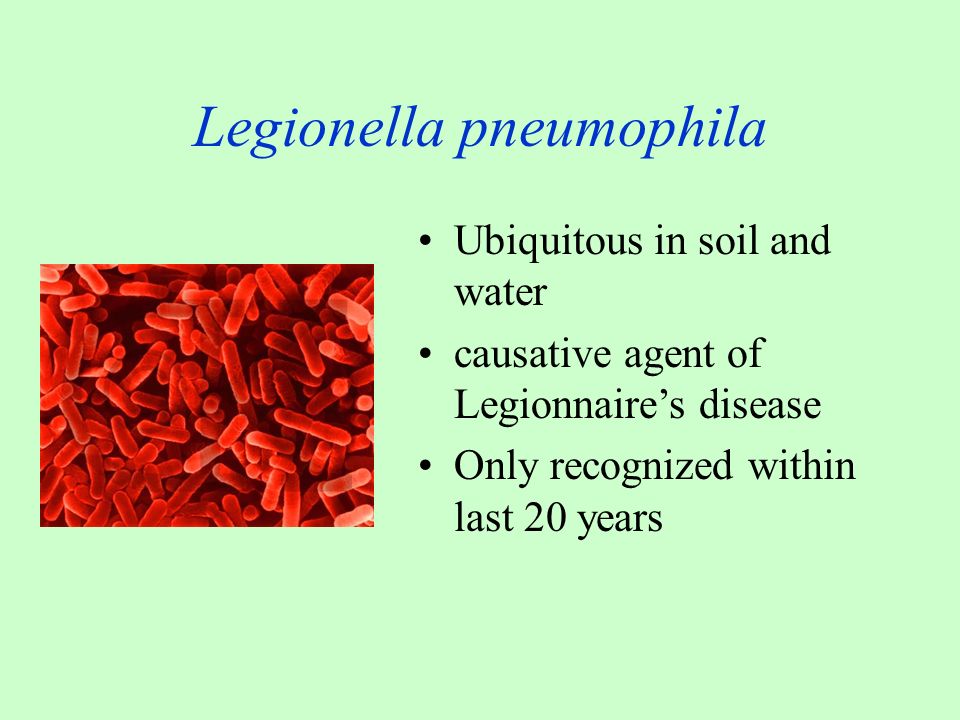 Legionella pneumophila

• Ubiquitous in soil and water
• causative agent of Legionnaire’s disease
• Only recognized within last 20 years